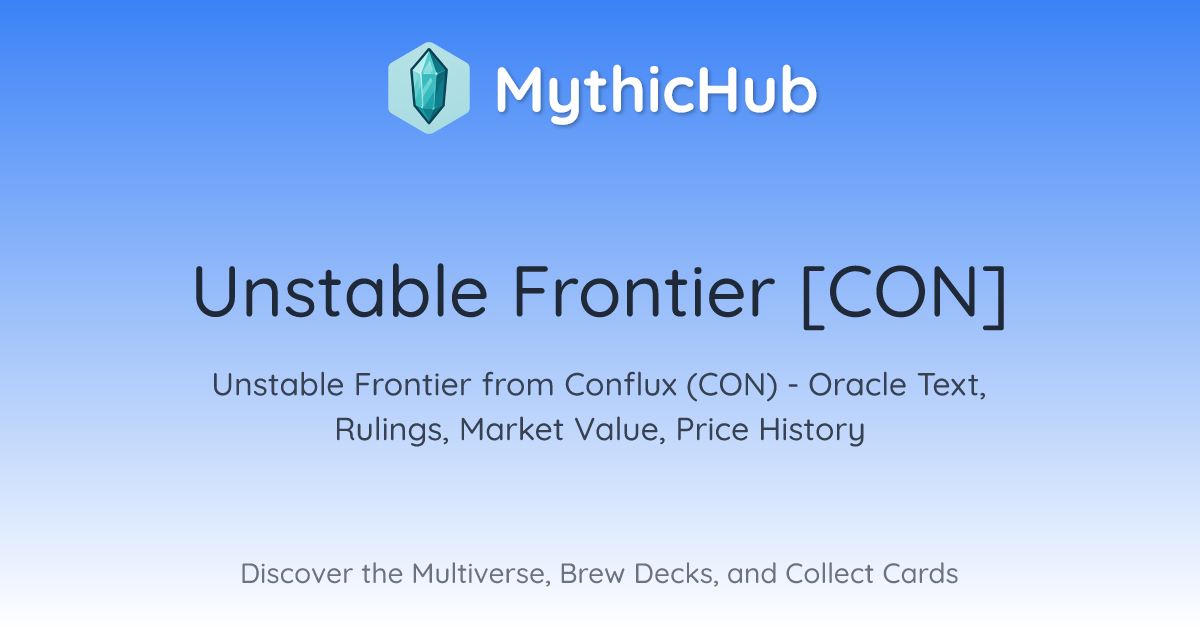 MythicHub

Unstable Frontier [CON]

Unstable Frontier from Conflux (CON) - Oracle Text, Rulings, Market Value, Price History

Discover the Multiverse, Brew Decks, and Collect Cards